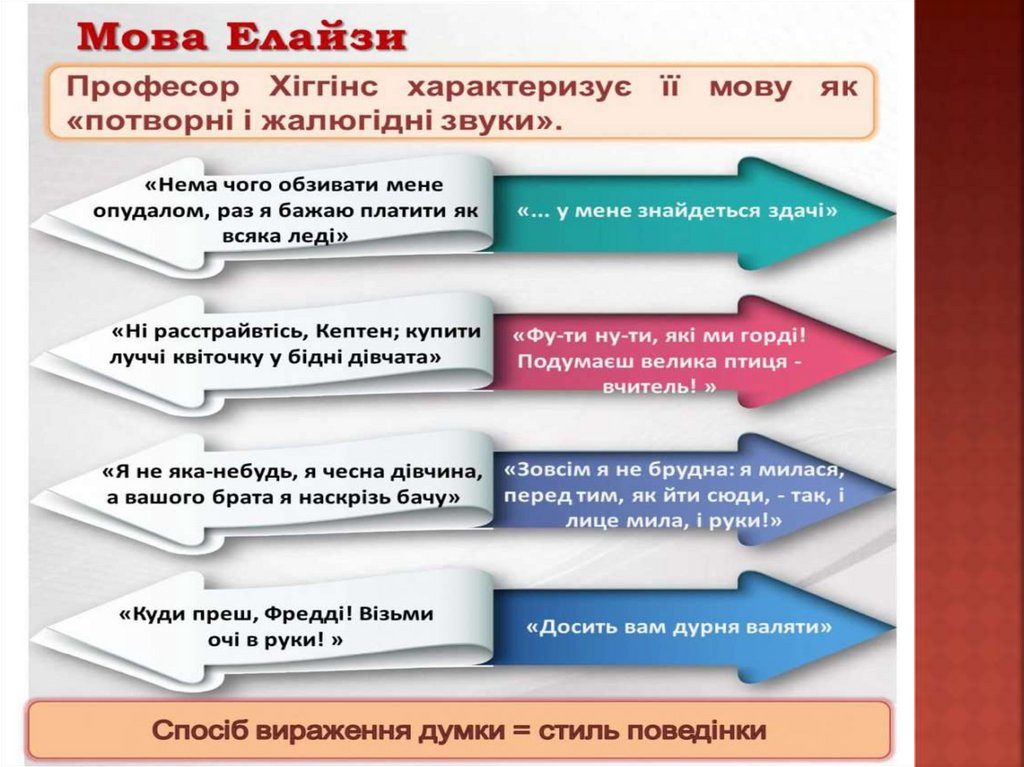 Мова Елайзи

Професор Хіггінс характеризує її мову як «потворні і жалюгідні звуки».

«Нема чого обзивати мене опудалом, раз я бажаю платити як всяка леді»

«... у мене знайдеться здачі»

«Ні расстрайвтісь, Кептен; купити луччі квіточку у бідні дівчата»

«Фу-ти ну-ти, які ми горді! Подумаєш велика птиця - вчитель! »

«Я не яка-небудь, я чесна дівчина, а вашого брата я наскрізь бачу»

«Зовсім я не брудна: я милася, перед тим, як йти сюди, - так, і лице мила, і руки!»

«Куди преш, Фредді! Візьми очі в руки! »

«Досить вам дурня валяти»

Спосіб вираження думки = стиль поведінки